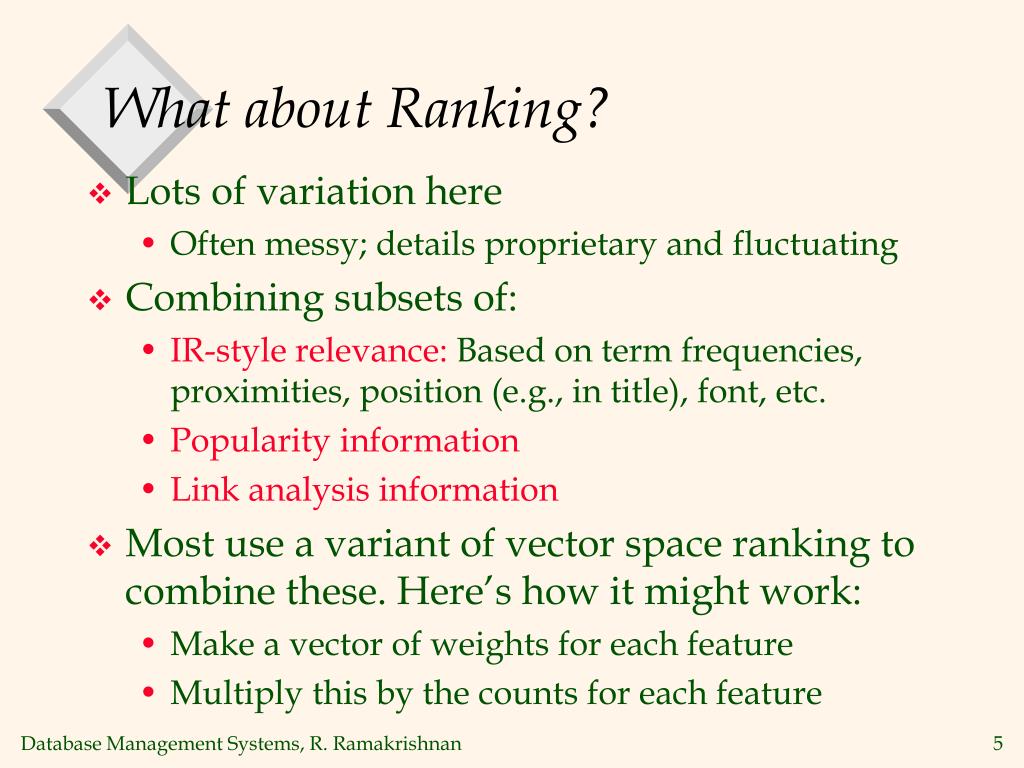 What about Ranking?

❖ Lots of variation here
• Often messy; details proprietary and fluctuating

❖ Combining subsets of:
• IR-style relevance: Based on term frequencies, proximities, position (e.g., in title), font, etc.
• Popularity information
• Link analysis information

❖ Most use a variant of vector space ranking to combine these. Here's how it might work:
• Make a vector of weights for each feature
• Multiply this by the counts for each feature

Database Management Systems, R. Ramakrishnan

5